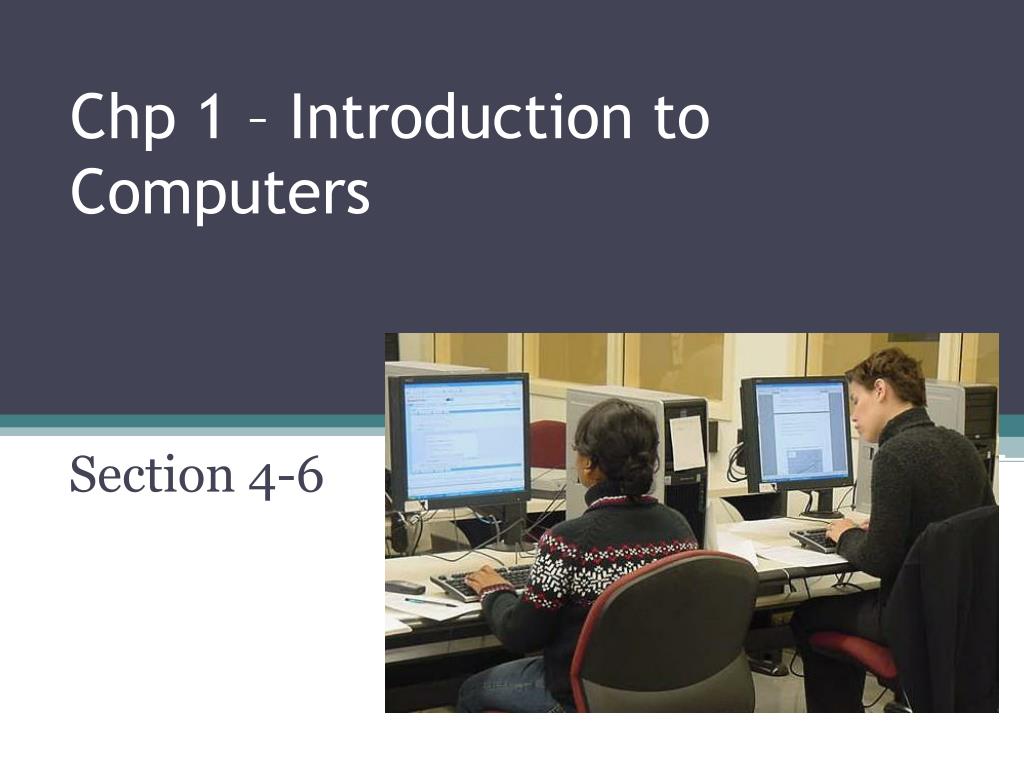 Chp 1 – Introduction to Computers

Section 4-6